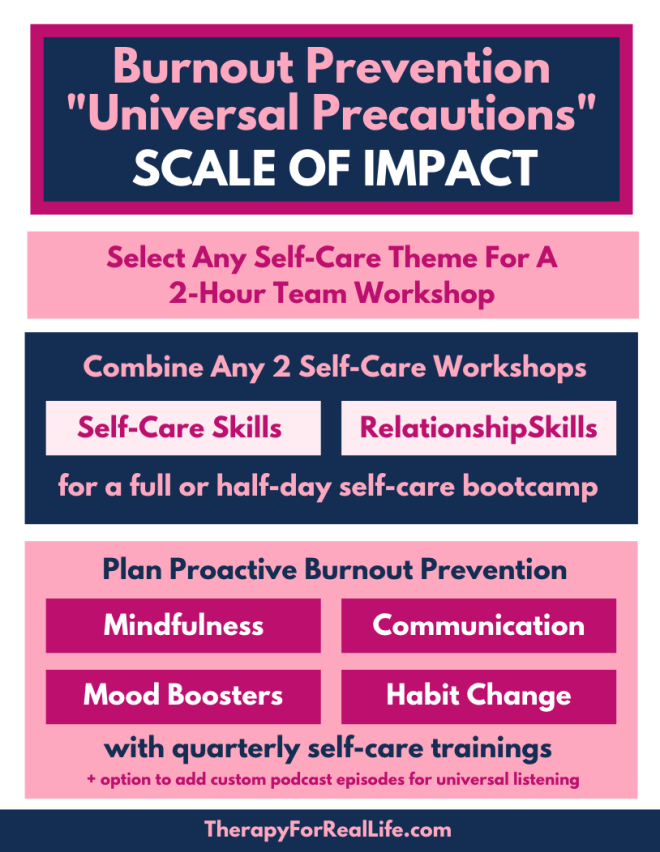 Burnout Prevention "Universal Precautions" SCALE OF IMPACT

Select Any Self-Care Theme For A 2-Hour Team Workshop

Combine Any 2 Self-Care Workshops

Self-Care Skills

RelationshipSkills

for a full or half-day self-care bootcamp

Plan Proactive Burnout Prevention

Mindfulness

Communication

Mood Boosters

Habit Change

with quarterly self-care trainings

+ option to add custom podcast episodes for universal listening

TherapyForRealLife.com